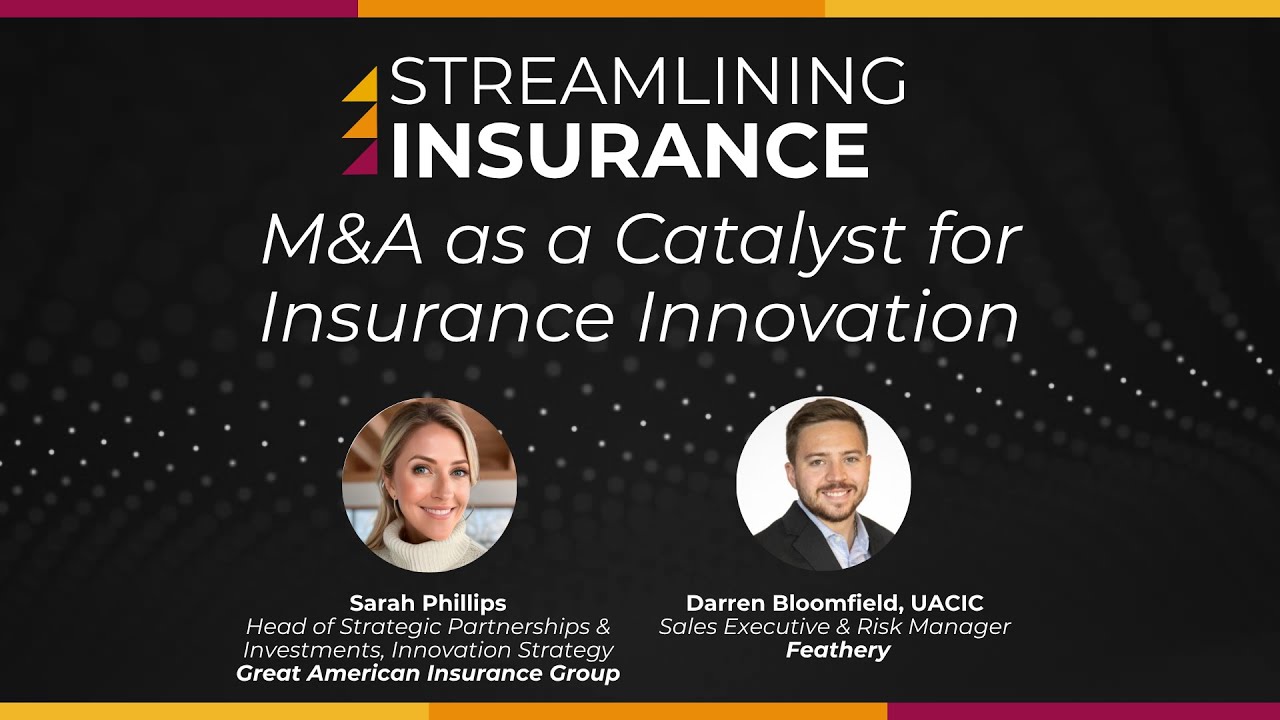 STREAMLINING
INSURANCE

M&A as a Catalyst for Insurance Innovation

Sarah Phillips
Head of Strategic Partnerships & Investments, Innovation Strategy
Great American Insurance Group

Darren Bloomfield, UACIC
Sales Executive & Risk Manager
Feathery